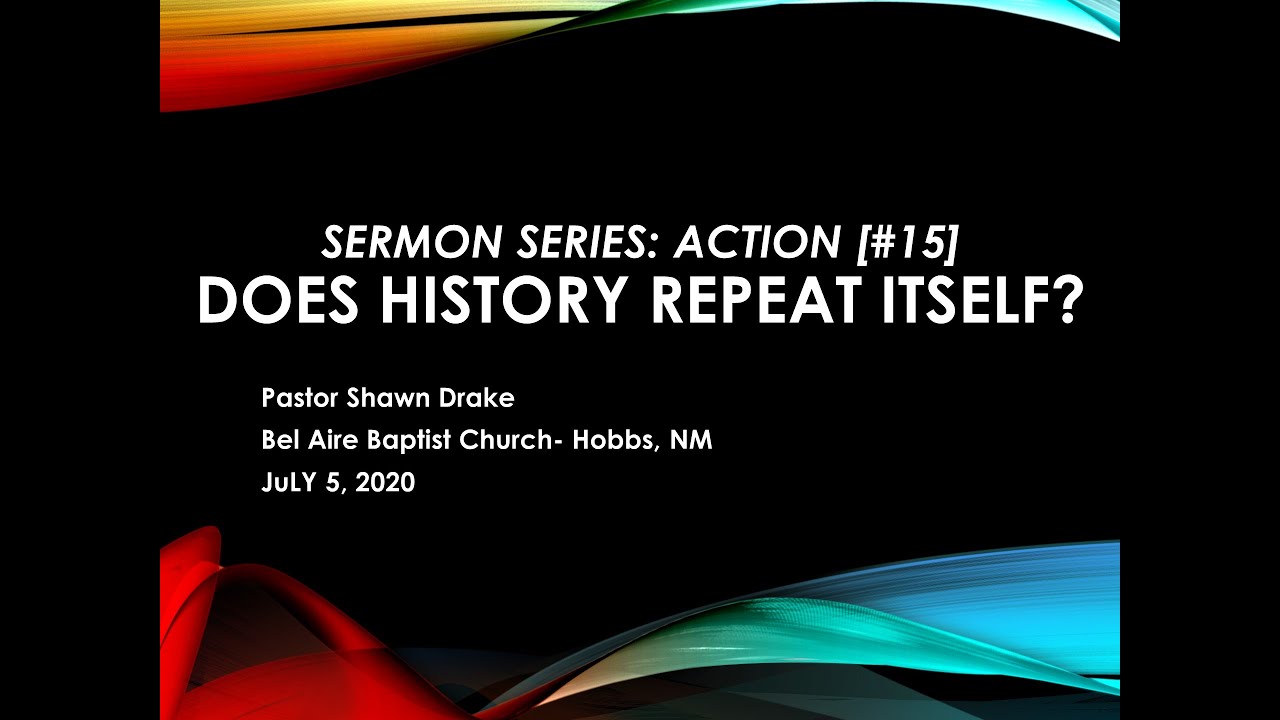 SERMON SERIES: ACTION [#15]
DOES HISTORY REPEAT ITSELF?

Pastor Shawn Drake
Bel Aire Baptist Church- Hobbs, NM
JuLY 5, 2020